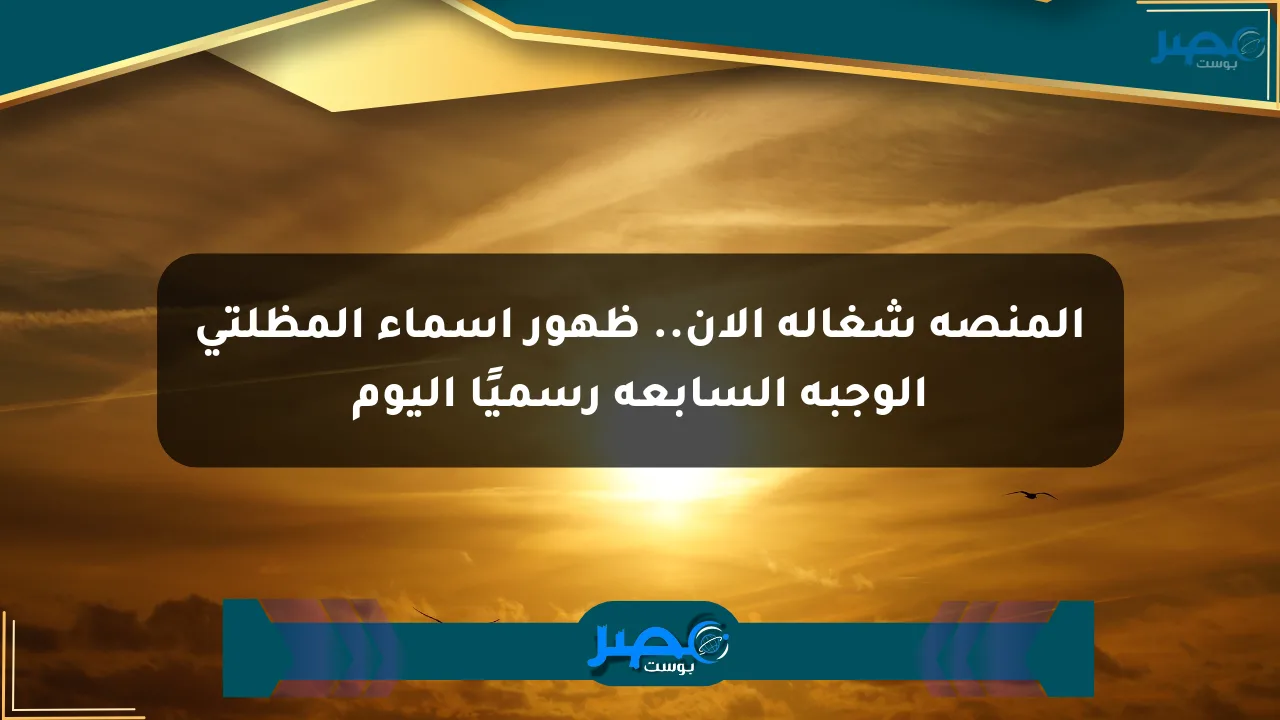 مصر بوست

المنصه شغاله الان.. ظهور اسماء المظلتي الوجبه السابعه رسميًا اليوم

مصر بوست